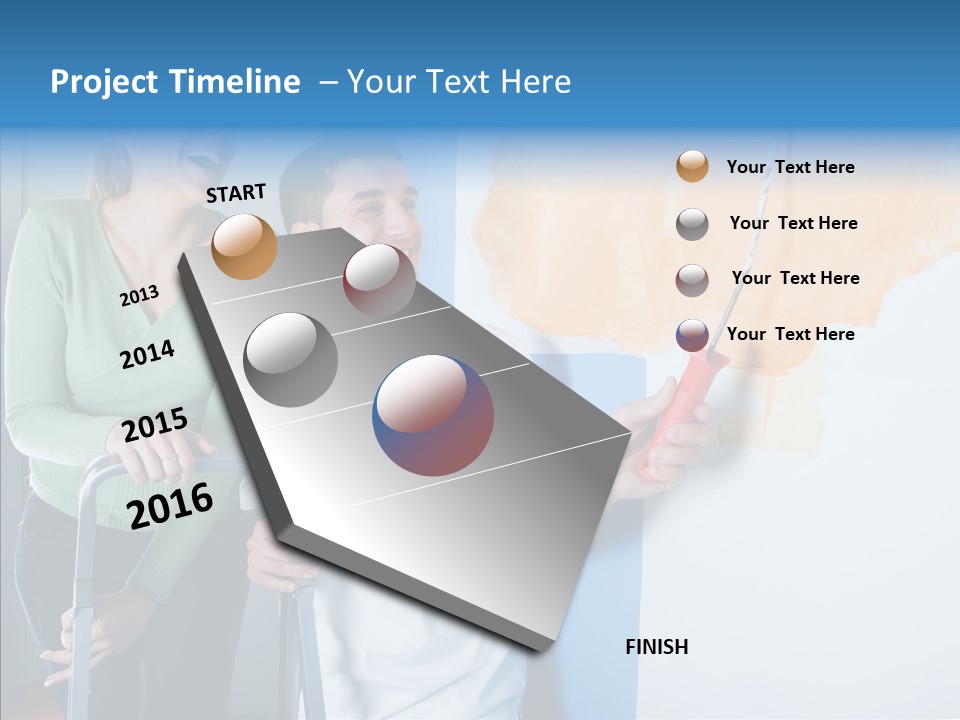 Project Timeline – Your Text Here

START

2013

2014

2015

2016

FINISH

Your Text Here

Your Text Here

Your Text Here

Your Text Here